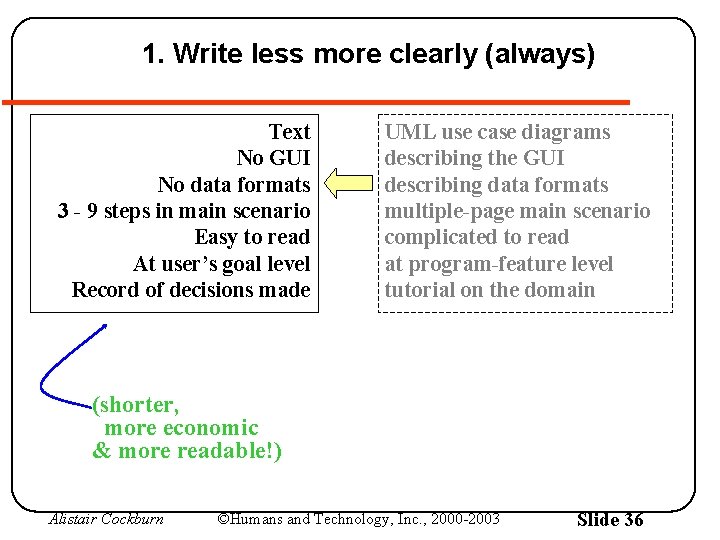 1. Write less more clearly (always)

Text
No GUI
No data formats
3 - 9 steps in main scenario
Easy to read
At user's goal level
Record of decisions made

UML use case diagrams
describing the GUI
describing data formats
multiple-page main scenario
complicated to read
at program-feature level
tutorial on the domain

(shorter,
more economic
& more readable!)

Alistair Cockburn ©Humans and Technology, Inc., 2000-2003 Slide 36